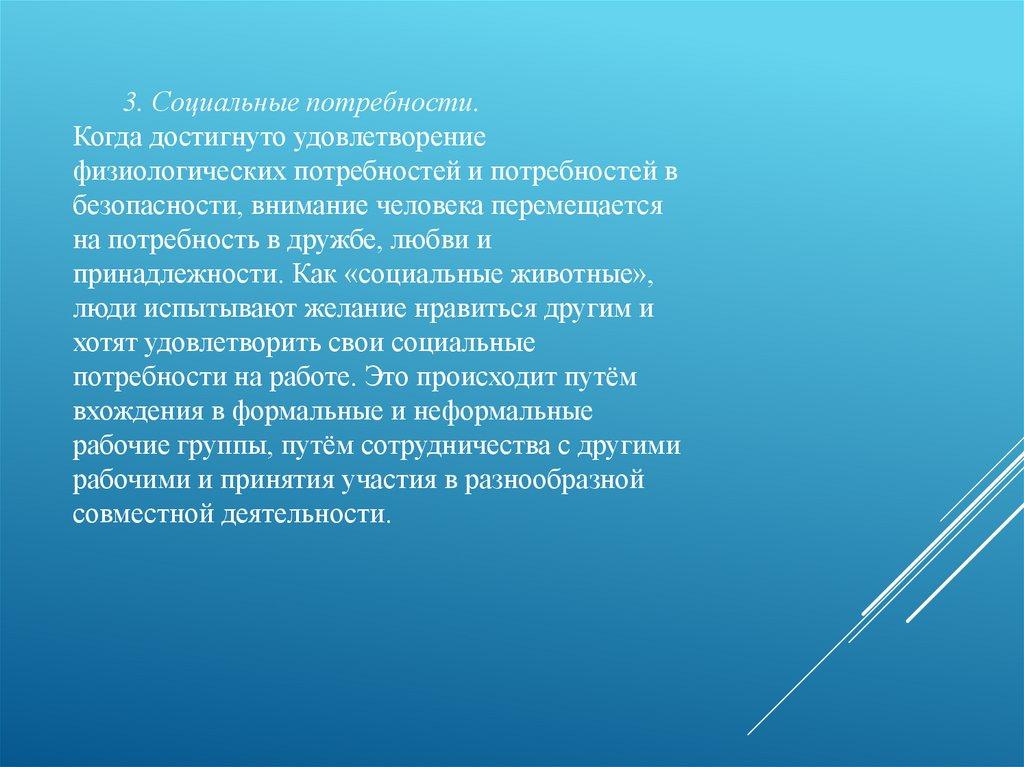 3. Социальные потребности.
Когда достигнуто удовлетворение физиологических потребностей и потребностей в безопасности, внимание человека перемещается на потребность в дружбе, любви и принадлежности. Как «социальные животные», люди испытывают желание нравиться другим и хотят удовлетворить свои социальные потребности на работе. Это происходит путём вхождения в формальные и неформальные рабочие группы, путём сотрудничества с другими рабочими и принятия участия в разнообразной совместной деятельности.